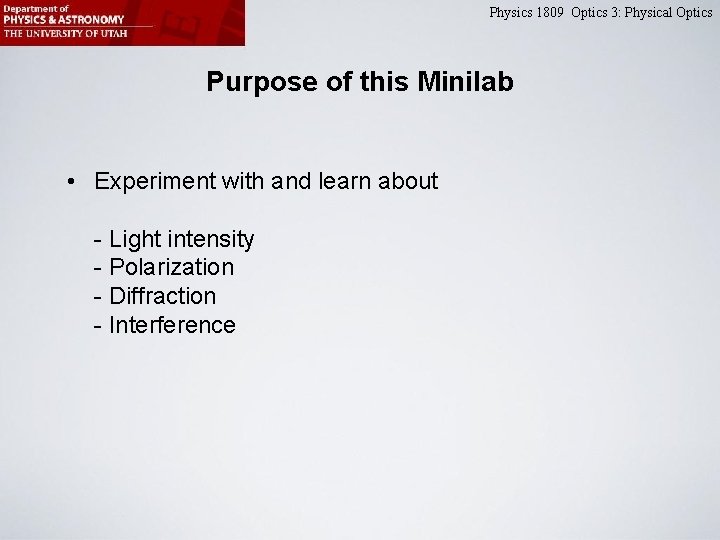 Department of
PHYSICS & ASTRONOMY
THE UNIVERSITY OF UTAH

Physics 1809 Optics 3: Physical Optics

Purpose of this Minilab

• Experiment with and learn about

- Light intensity
- Polarization
- Diffraction
- Interference